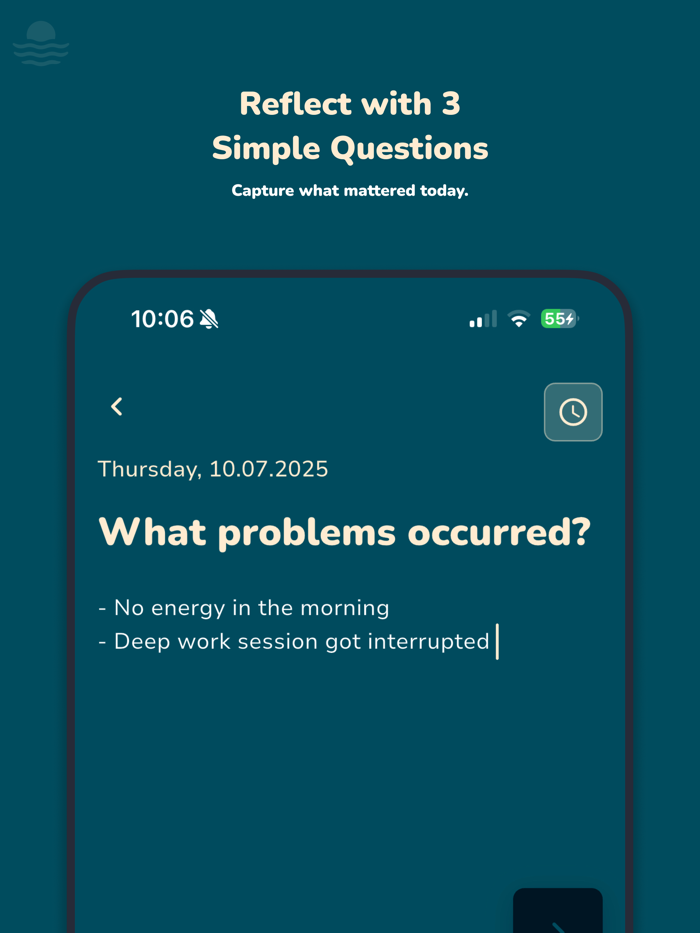 Reflect with 3
Simple Questions

Capture what mattered today.

10:06

55

Thursday, 10.07.2025

What problems occurred?

- No energy in the morning
- Deep work session got interrupted